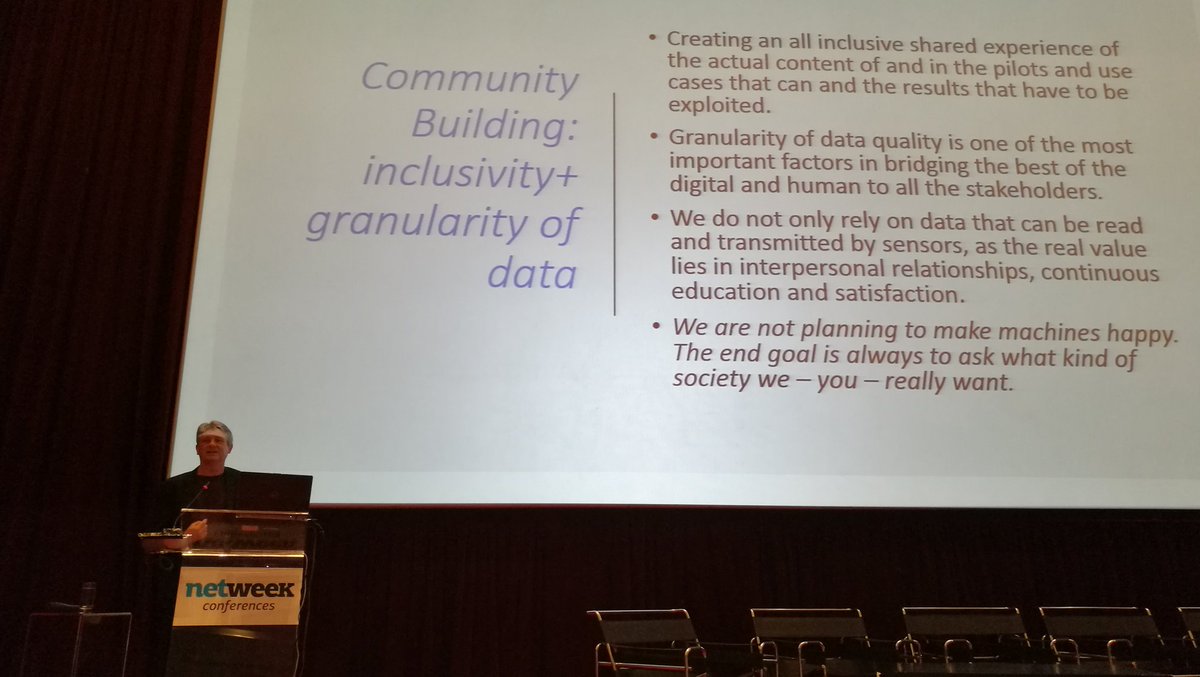 Community Building: inclusivity+ granularity of data

• Creating an all inclusive shared experience of the actual content of and in the pilots and use cases that can and the results that have to be exploited.

• Granularity of data quality is one of the most important factors in bridging the best of the digital and human to all the stakeholders.

• We do not only rely on data that can be read and transmitted by sensors, as the real value lies in interpersonal relationships, continuous education and satisfaction.

• We are not planning to make machines happy. The end goal is always to ask what kind of society we – you – really want.

netweek conferences